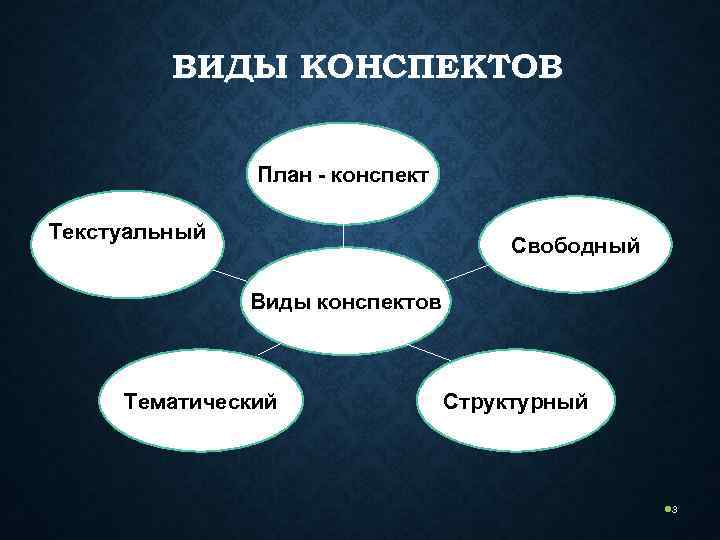 ВИДЫ КОНСПЕКТОВ

План - конспект

Текстуальный

Свободный

Виды конспектов

Тематический

Структурный

3